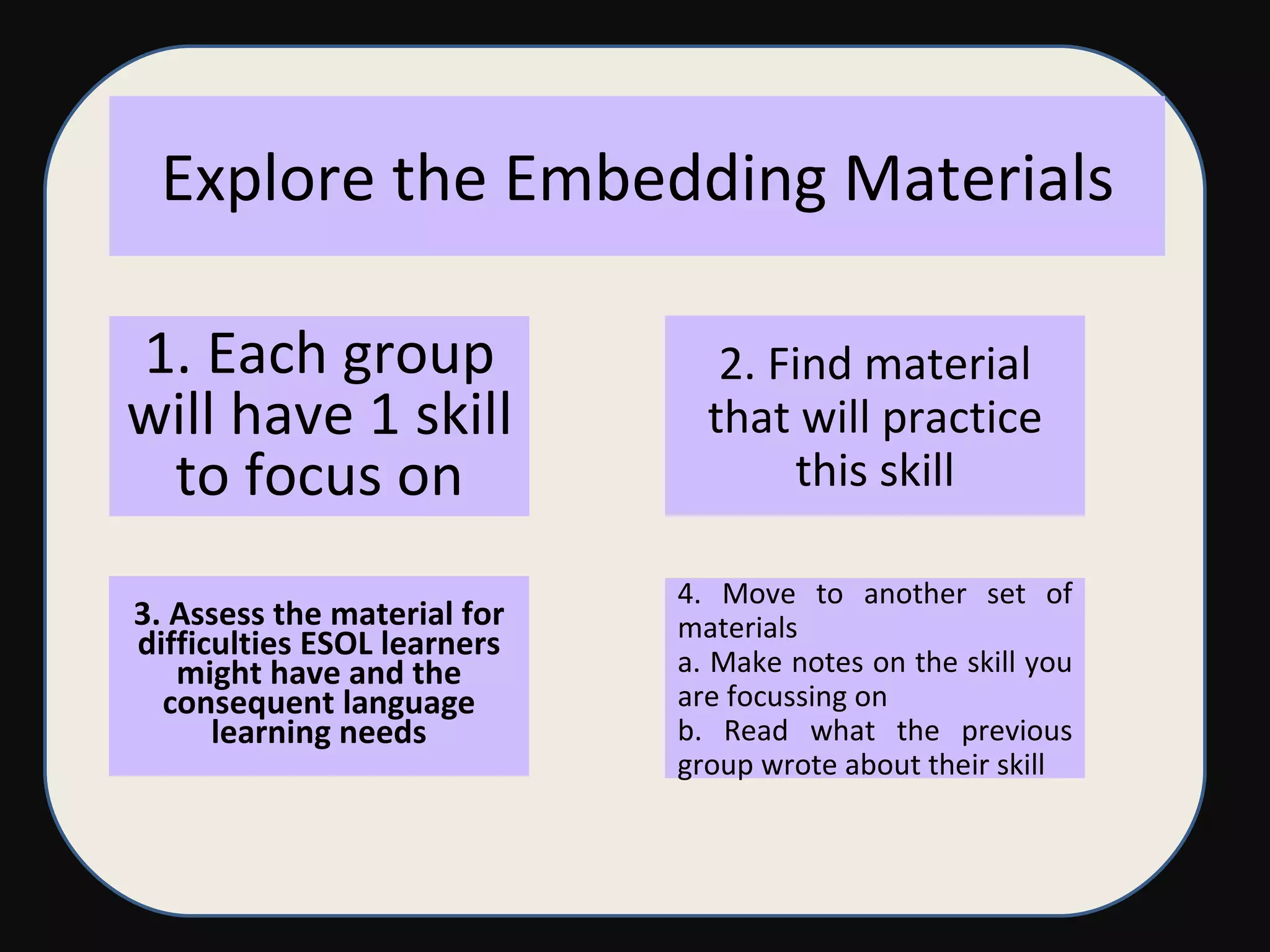 Explore the Embedding Materials

1. Each group will have 1 skill to focus on

2. Find material that will practice this skill

3. Assess the material for difficulties ESOL learners might have and the consequent language learning needs

4. Move to another set of materials
a. Make notes on the skill you are focussing on
b. Read what the previous group wrote about their skill